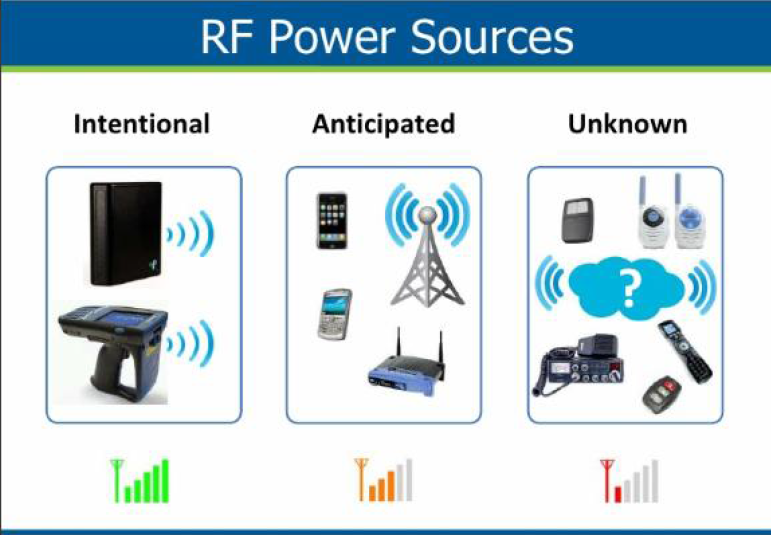 RF Power Sources

Intentional

Anticipated

Unknown

?